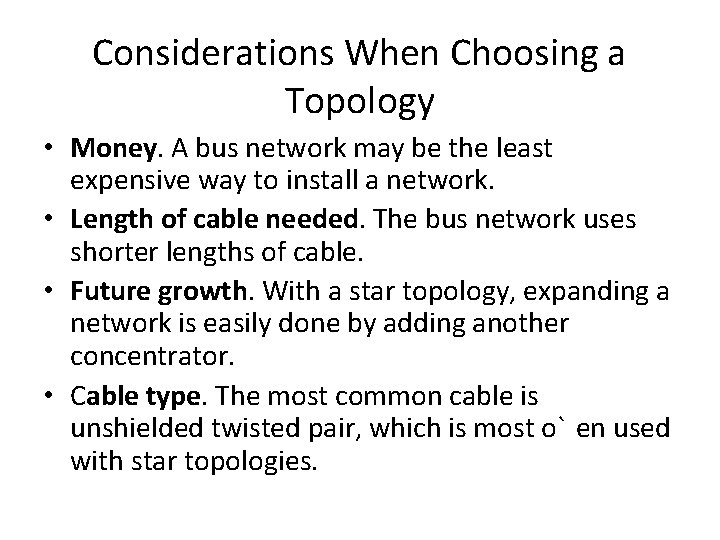 Considerations When Choosing a Topology

• Money. A bus network may be the least expensive way to install a network.

• Length of cable needed. The bus network uses shorter lengths of cable.

• Future growth. With a star topology, expanding a network is easily done by adding another concentrator.

• Cable type. The most common cable is unshielded twisted pair, which is most o` en used with star topologies.